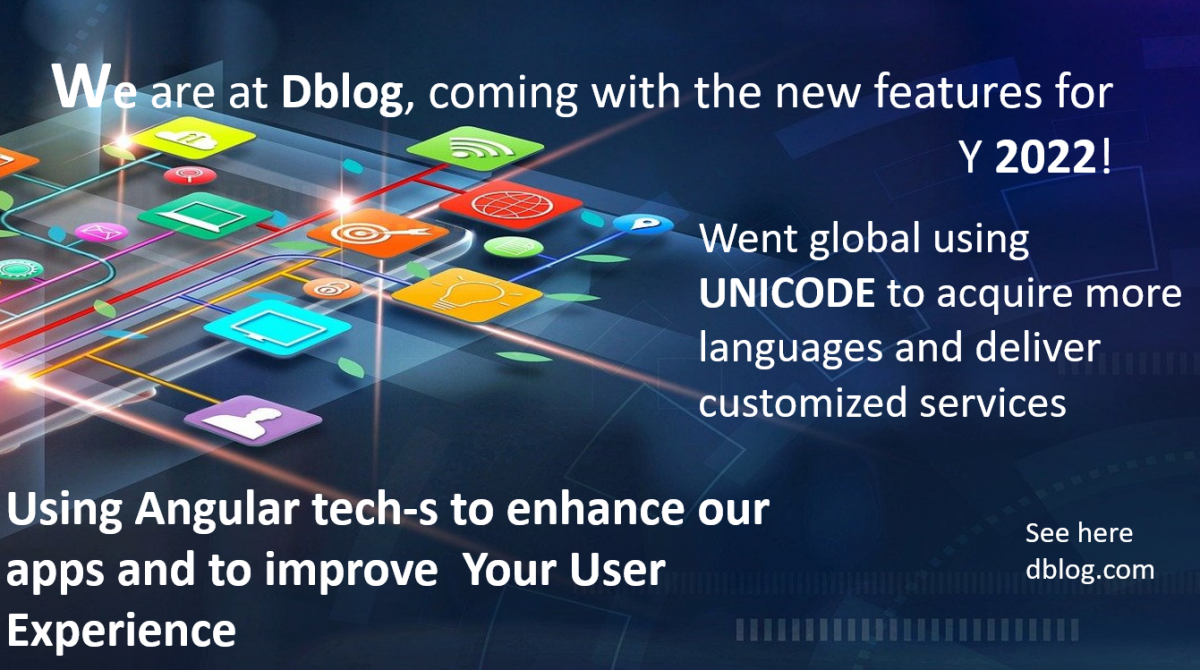 We are at Dblog, coming with the new features for Y 2022!

Went global using UNICODE to acquire more languages and deliver customized services

Using Angular tech-s to enhance our apps and to improve Your User Experience

See here dblog.com